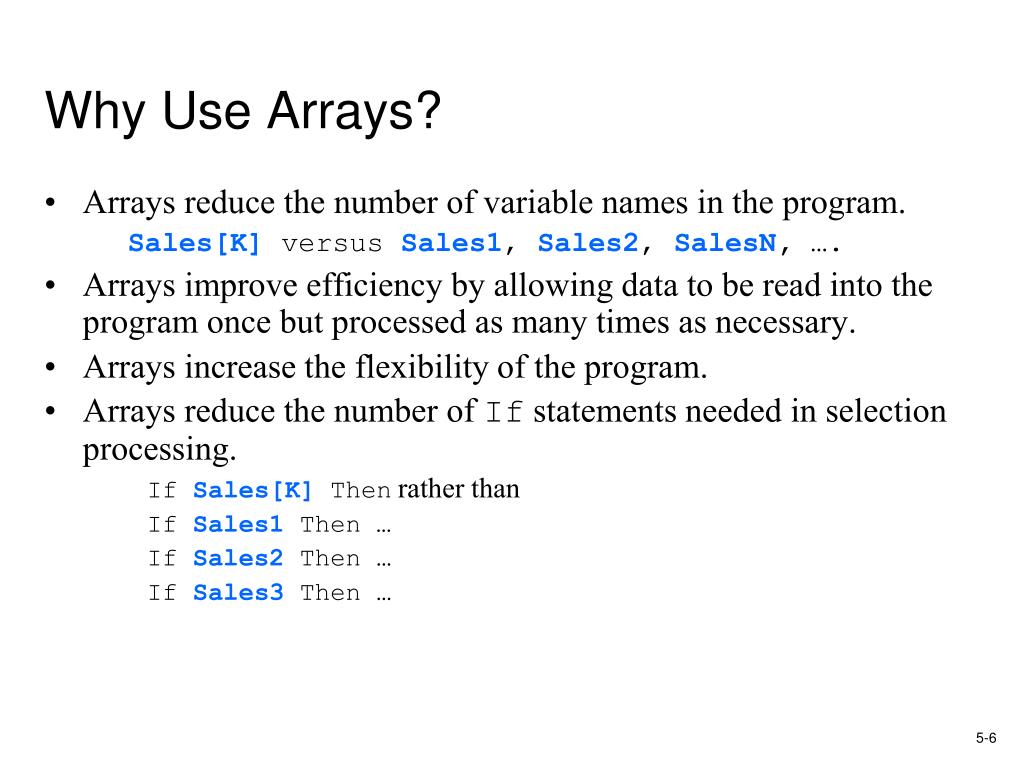 Why Use Arrays?

• Arrays reduce the number of variable names in the program.
Sales[K] versus Sales1, Sales2, SalesN, ….

• Arrays improve efficiency by allowing data to be read into the program once but processed as many times as necessary.

• Arrays increase the flexibility of the program.

• Arrays reduce the number of If statements needed in selection processing.
If Sales[K] Then rather than
If Sales1 Then …
If Sales2 Then …
If Sales3 Then …

5-6